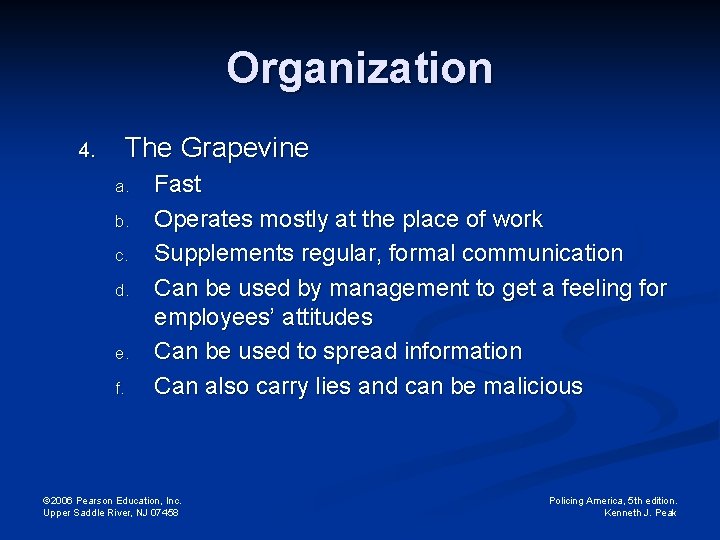 Organization

4. The Grapevine

a. Fast

b. Operates mostly at the place of work

c. Supplements regular, formal communication

d. Can be used by management to get a feeling for employees' attitudes

e. Can be used to spread information

f. Can also carry lies and can be malicious

©2006 Pearson Education, Inc.
Upper Saddle River, NJ 07458

Policing America, 5th edition.
Kenneth J. Peak